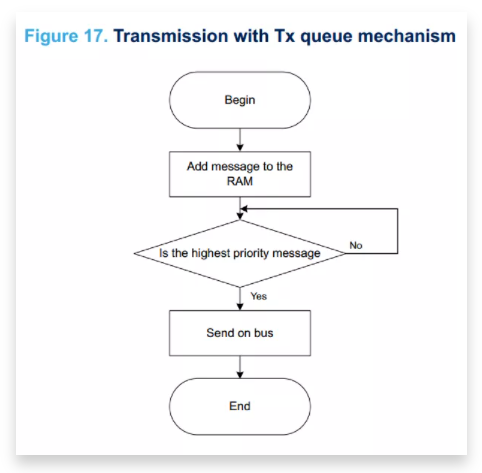 Figure 17. Transmission with Tx queue mechanism

Begin

Add message to the RAM

Is the highest priority message

No

Yes

Send on bus

End